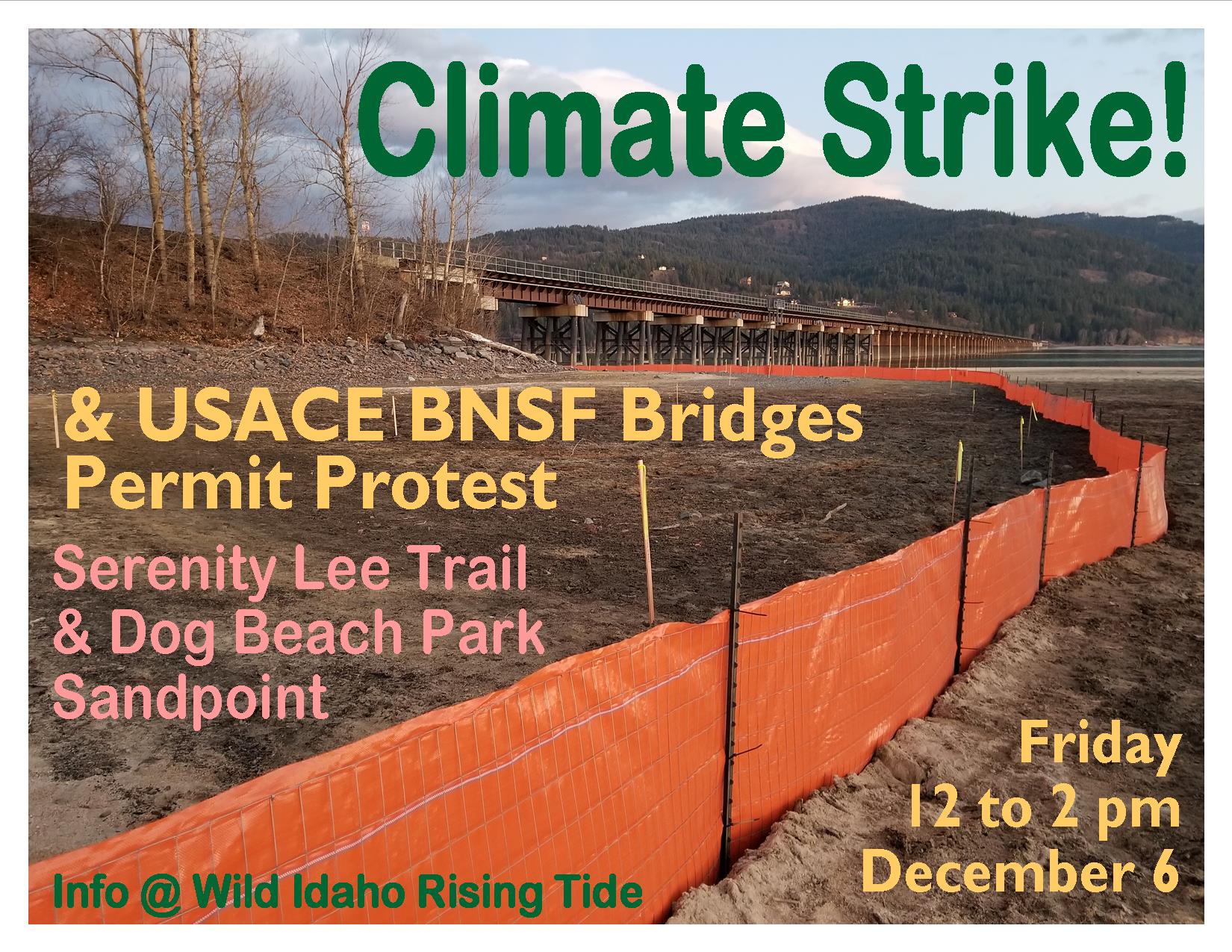 Climate Strike!

& USACE BNSF Bridges Permit Protest

Serenity Lee Trail & Dog Beach Park Sandpoint

Friday 12 to 2 pm December 6

Info @ Wild Idaho Rising Tide